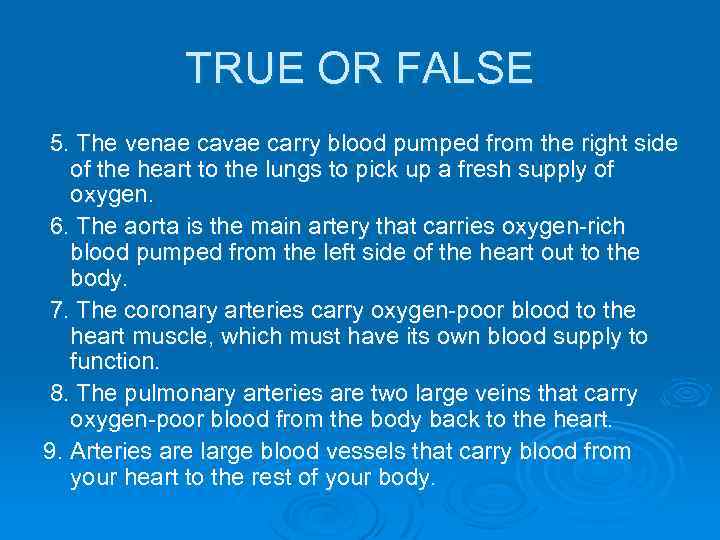 TRUE OR FALSE

5. The venae cavae carry blood pumped from the right side of the heart to the lungs to pick up a fresh supply of oxygen.

6. The aorta is the main artery that carries oxygen-rich blood pumped from the left side of the heart out to the body.

7. The coronary arteries carry oxygen-poor blood to the heart muscle, which must have its own blood supply to function.

8. The pulmonary arteries are two large veins that carry oxygen-poor blood from the body back to the heart.

9. Arteries are large blood vessels that carry blood from your heart to the rest of your body.